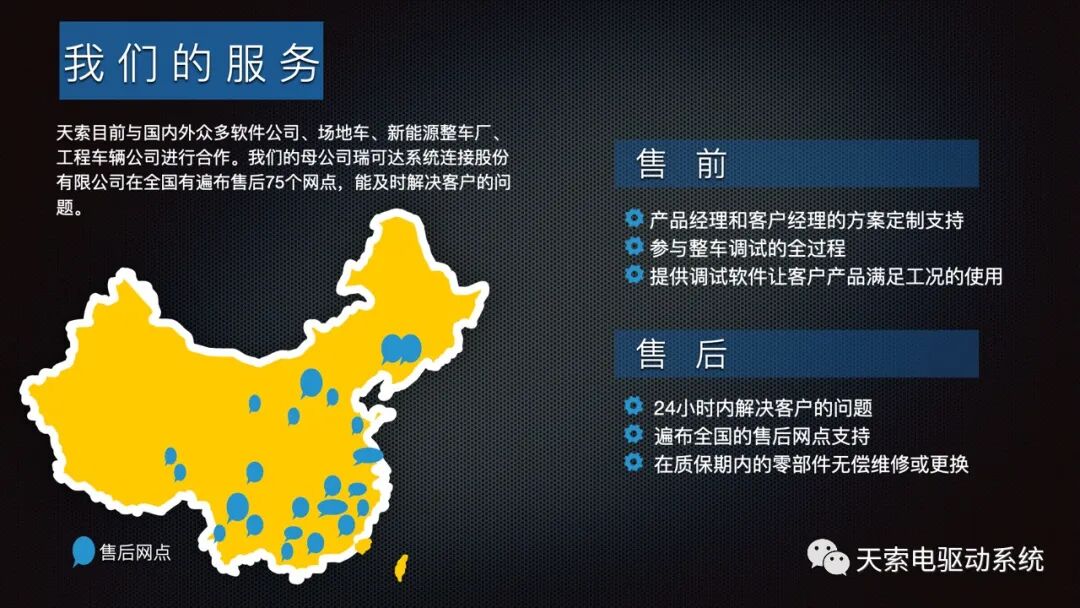 我们的服务

天索目前与国内外众多软件公司、场地车、新能源整车厂、工程车辆公司进行合作。我们的母公司瑞可达系统连接股份有限公司在全国有遍布售后75个网点，能及时解决客户的问题。

售后网点

售 前

产品经理和客户经理的方案定制支持
参与整车调试的全过程
提供调试软件让客户产品满足工况的使用

售 后

24小时内解决客户的问题
遍布全国的售后网点支持
在质保期内的零部件无偿维修或更换

天索电驱动系统